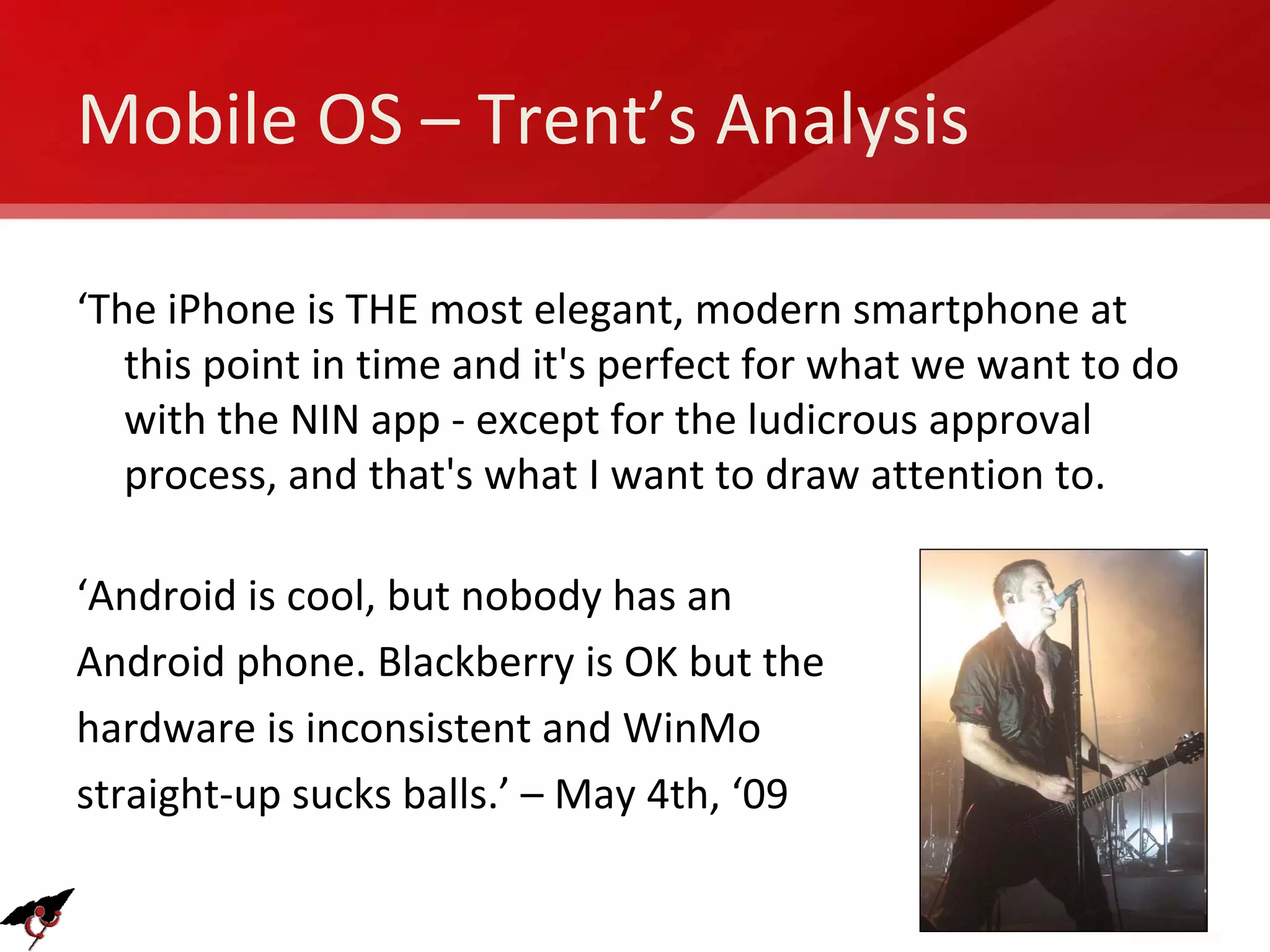 Mobile OS – Trent’s Analysis

‘The iPhone is THE most elegant, modern smartphone at this point in time and it's perfect for what we want to do with the NIN app - except for the ludicrous approval process, and that's what I want to draw attention to.

‘Android is cool, but nobody has an Android phone. Blackberry is OK but the hardware is inconsistent and WinMo straight-up sucks balls.’ – May 4th, ‘09